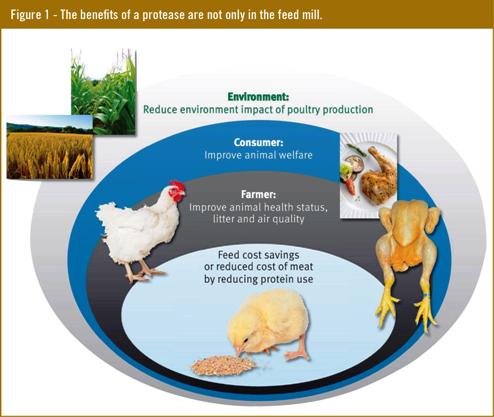 Figure 1 - The benefits of a protease are not only in the feed mill.

Environment:
Reduce environment impact of poultry production

Consumer:
Improve animal welfare

Farmer:
Improve animal health status, litter and air quality

Feed cost savings or reduced cost of meat by reducing protein use